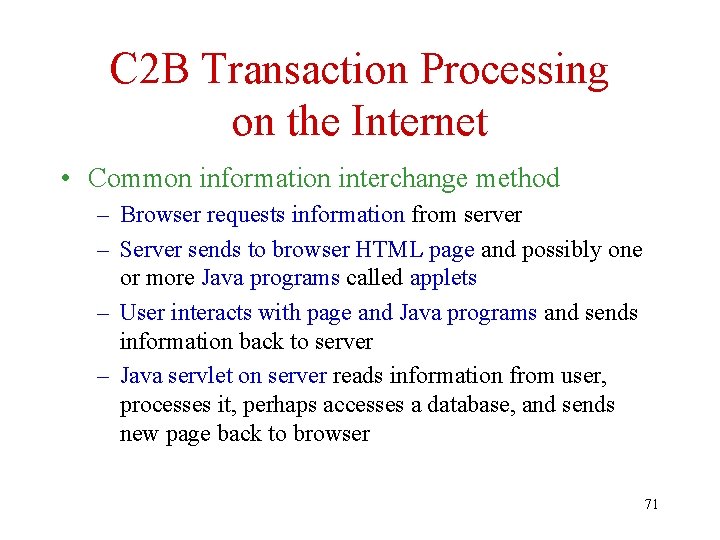 C2B Transaction Processing on the Internet

• Common information interchange method
– Browser requests information from server
– Server sends to browser HTML page and possibly one or more Java programs called applets
– User interacts with page and Java programs and sends information back to server
– Java servlet on server reads information from user, processes it, perhaps accesses a database, and sends new page back to browser

71